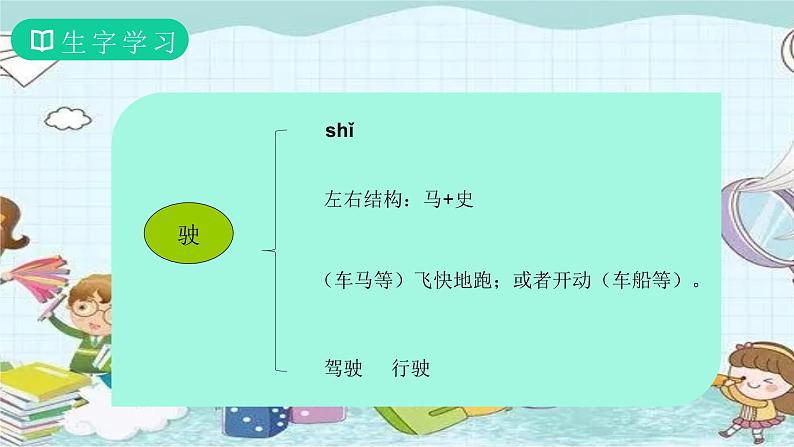 生字学习

驶

shǐ

左右结构：马+史

（车马等）飞快地跑；或者开动（车船等）。

驾驶　行驶